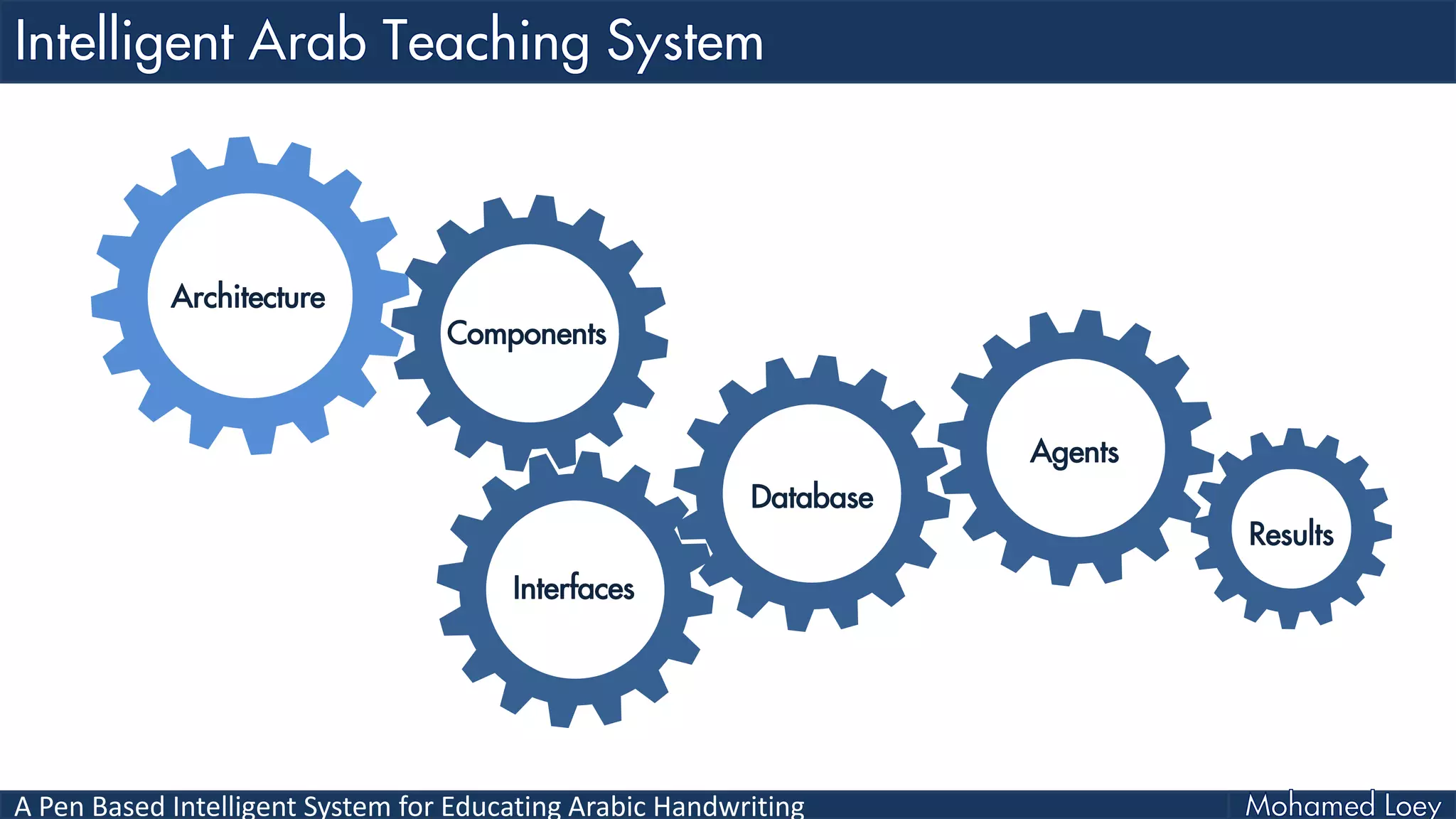 Intelligent Arab Teaching System

Architecture

Components

Interfaces

Database

Agents

Results

A Pen Based Intelligent System for Educating Arabic Handwriting

Mohamed Loey